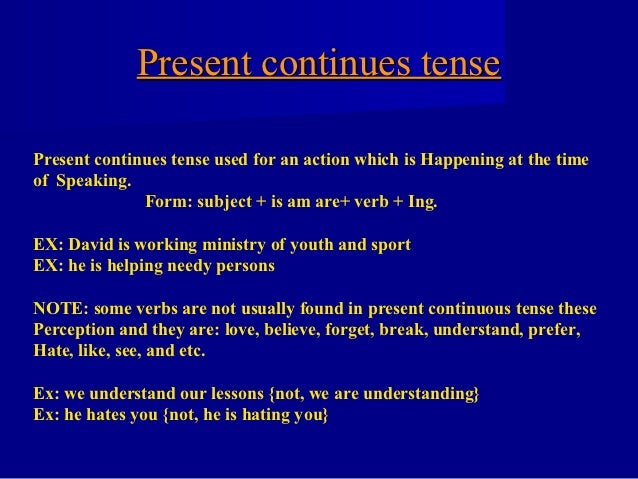 Present continues tense

Present continues tense used for an action which is Happening at the time of Speaking.

Form: subject + is am are+ verb + Ing.

EX: David is working ministry of youth and sport
EX: he is helping needy persons

NOTE: some verbs are not usually found in present continuous tense these Perception and they are: love, believe, forget, break, understand, prefer, Hate, like, see, and etc.

Ex: we understand our lessons {not, we are understanding}
Ex: he hates you {not, he is hating you}